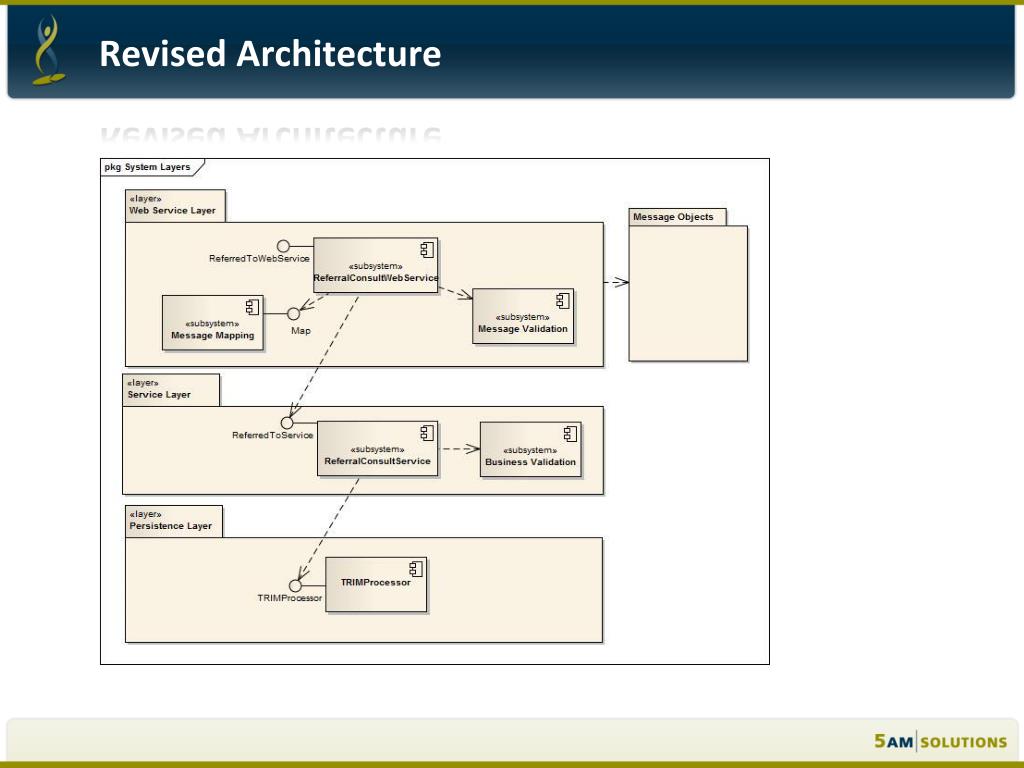 Revised Architecture

pkg System Layers

«layer»
Web Service Layer

ReferredToWebService

«subsystem»
ReferralConsultWebService

«subsystem»
Message Mapping

Map

«subsystem»
Message Validation

Message Objects

«layer»
Service Layer

ReferredToService

«subsystem»
ReferralConsultService

«subsystem»
Business Validation

«layer»
Persistence Layer

TRIMProcessor

TRIMProcessor

5AM SOLUTIONS